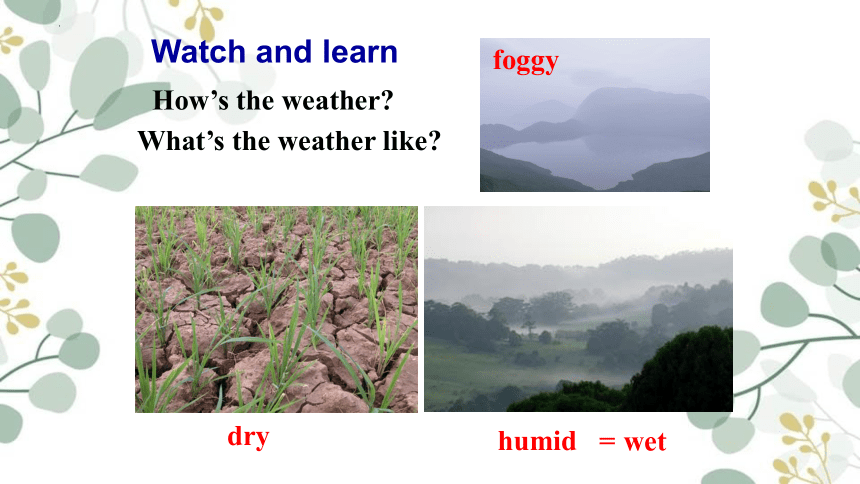 Watch and learn

How’s the weather?

What’s the weather like?

foggy

dry

humid = wet